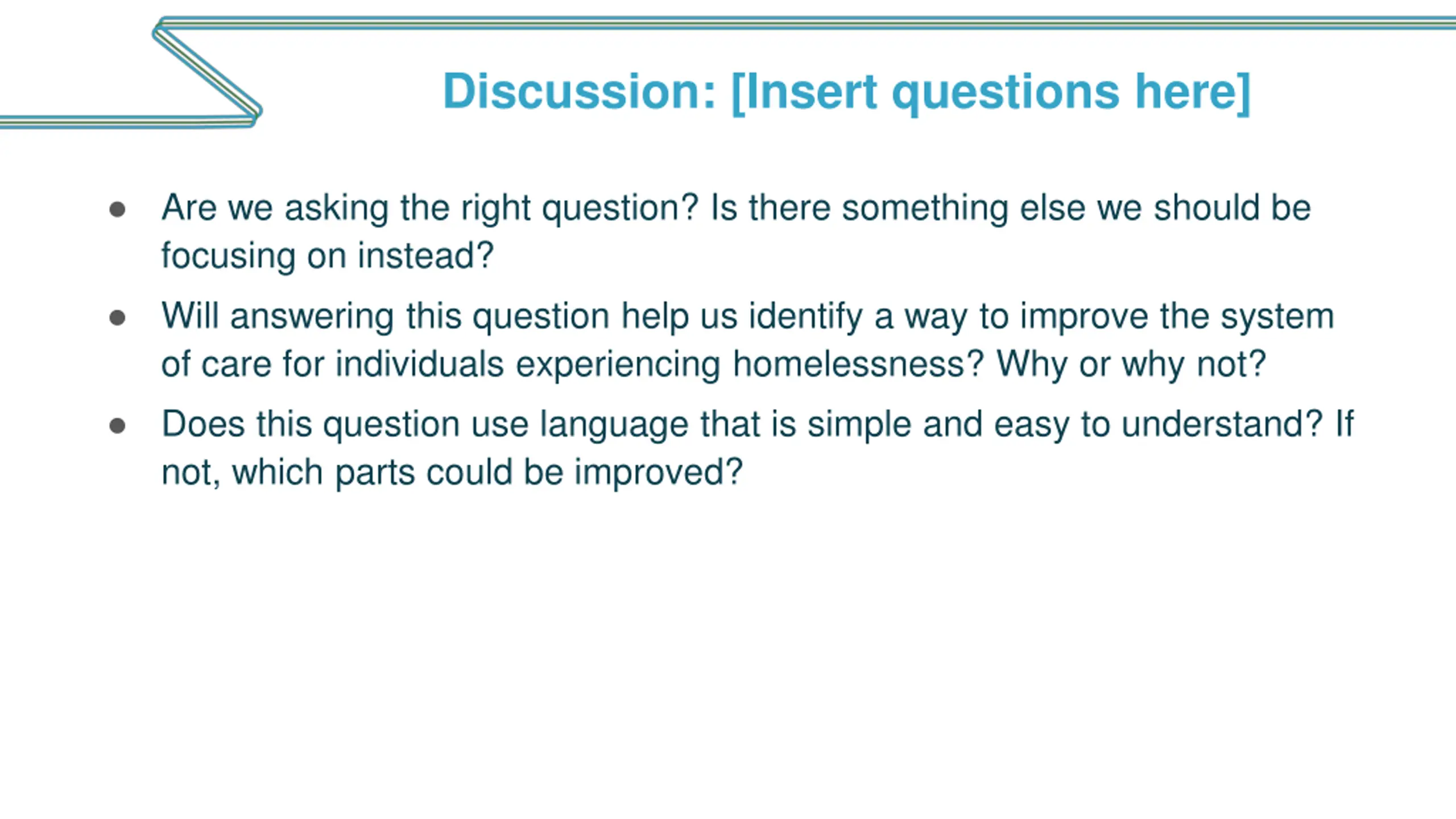 Discussion: [Insert questions here]

- Are we asking the right question? Is there something else we should be focusing on instead?
- Will answering this question help us identify a way to improve the system of care for individuals experiencing homelessness? Why or why not?
- Does this question use language that is simple and easy to understand? If not, which parts could be improved?